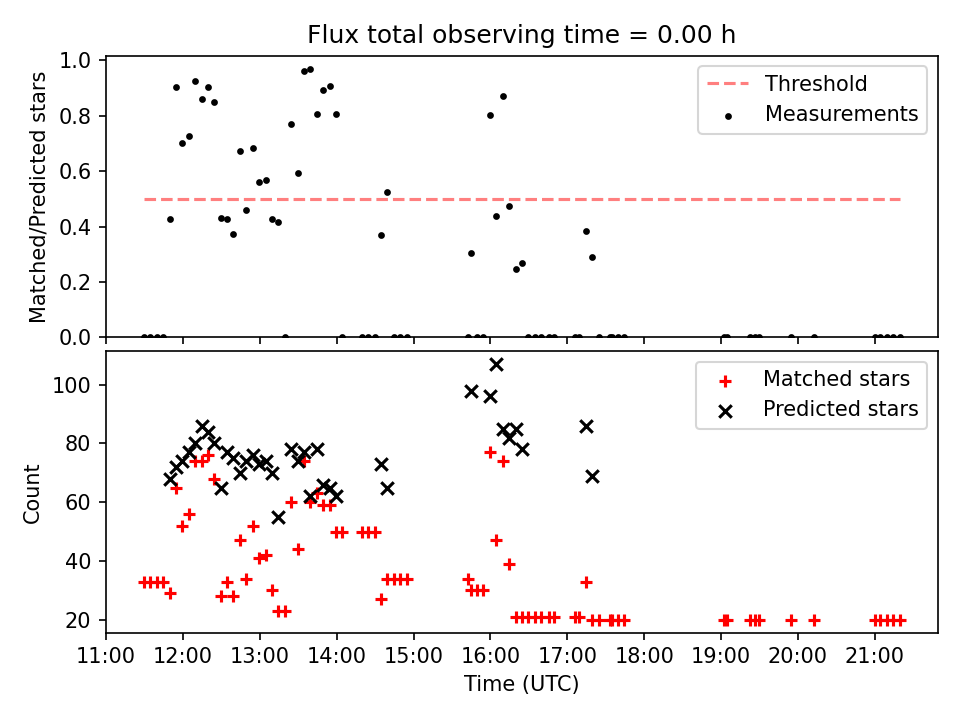 Flux total observing time = 0.00 h

Matched/Predicted stars

1.0
0.8
0.6
0.4
0.2
0.0

Threshold
Measurements

Count

100
80
60
40
20

Matched stars
Predicted stars

11:00 12:00 13:00 14:00 15:00 16:00 17:00 18:00 19:00 20:00 21:00

Time (UTC)